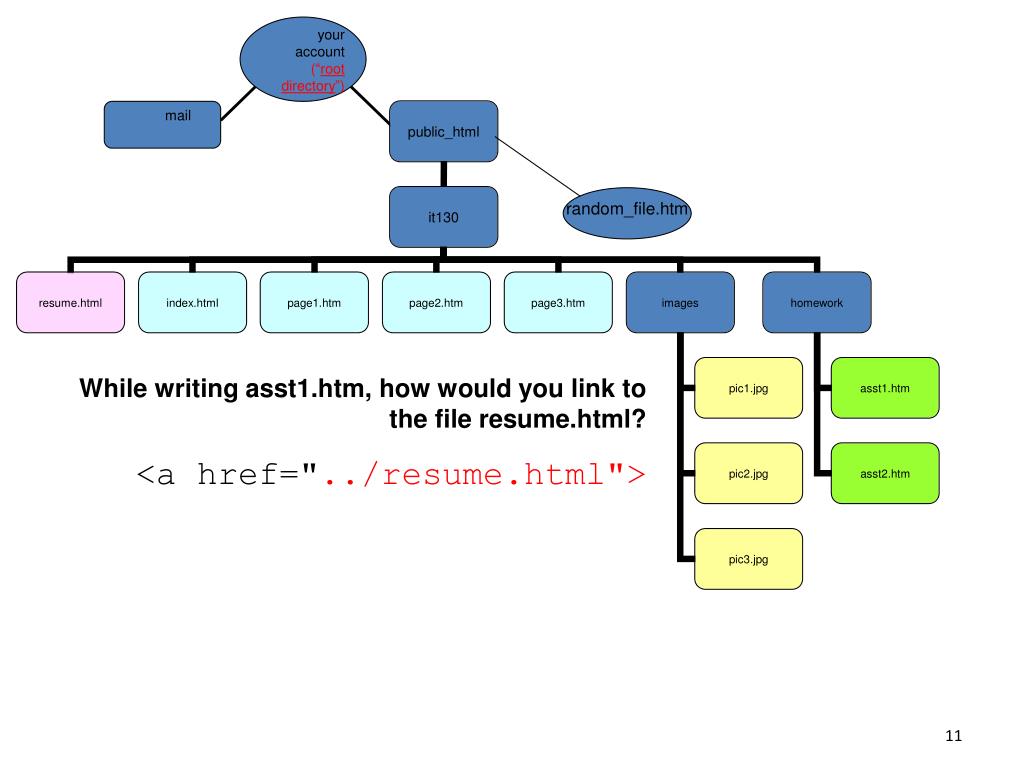 your account ("root directory")

mail

public_html

it130

random_file.htm

resume.html

index.html

page1.htm

page2.htm

page3.htm

images

homework

pic1.jpg

pic2.jpg

pic3.jpg

asst1.htm

asst2.htm

While writing asst1.htm, how would you link to the file resume.html?

<a href="../resume.html">

11